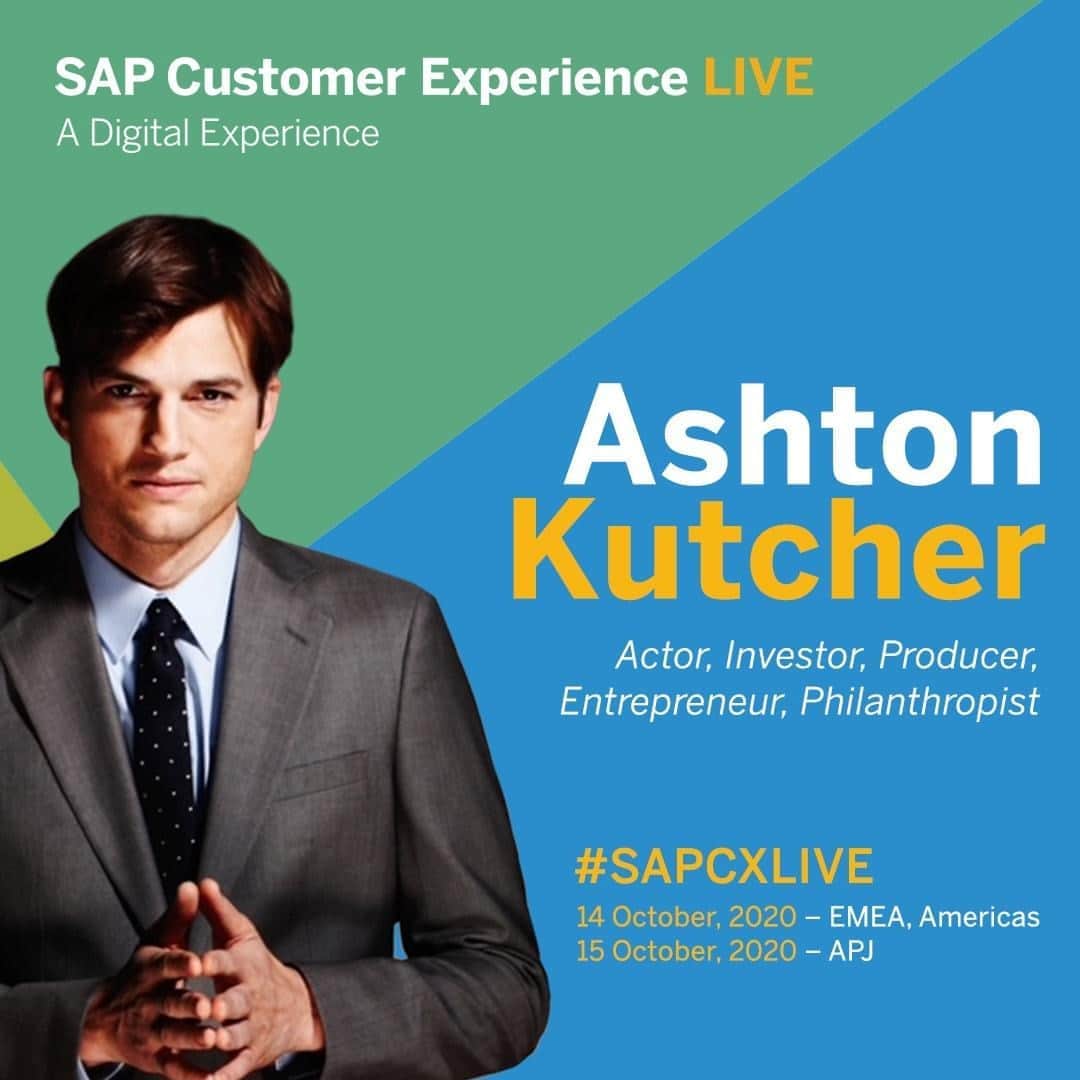 SAP Customer Experience LIVE
A Digital Experience

Ashton
Kutcher

Actor, Investor, Producer, Entrepreneur, Philanthropist

#SAPCXLIVE
14 October, 2020 – EMEA, Americas
15 October, 2020 – APJ